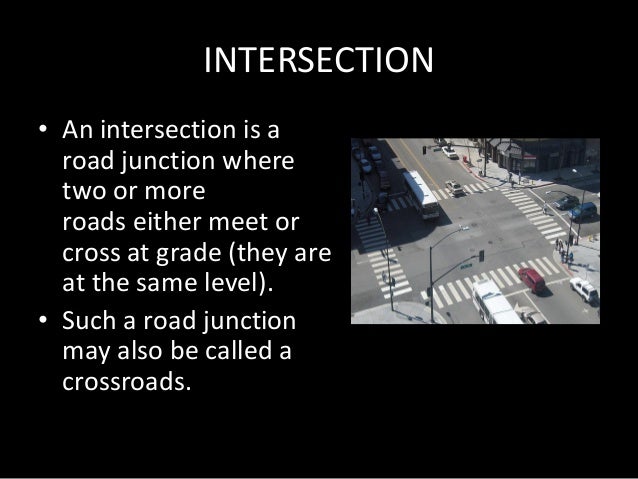 INTERSECTION

• An intersection is a road junction where two or more roads either meet or cross at grade (they are at the same level).

• Such a road junction may also be called a crossroads.